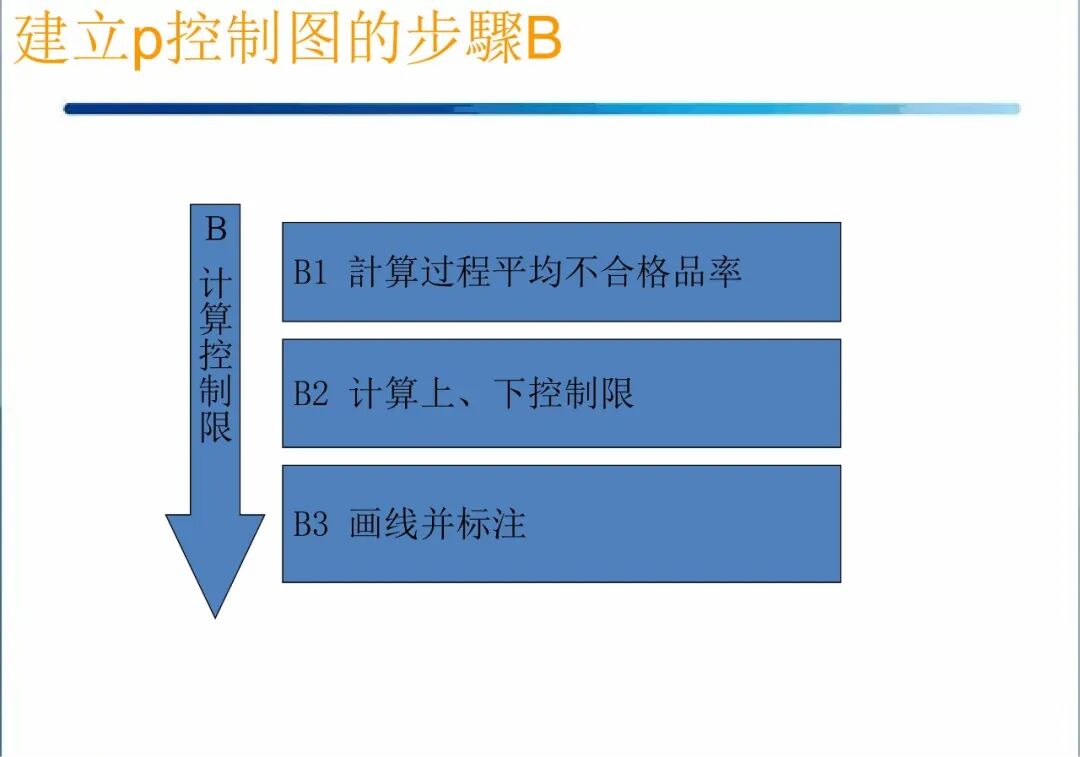 建立p控制图的步驟B

B 计算控制限

B1 計算过程平均不合格品率

B2 计算上、下控制限

B3 画线并标注